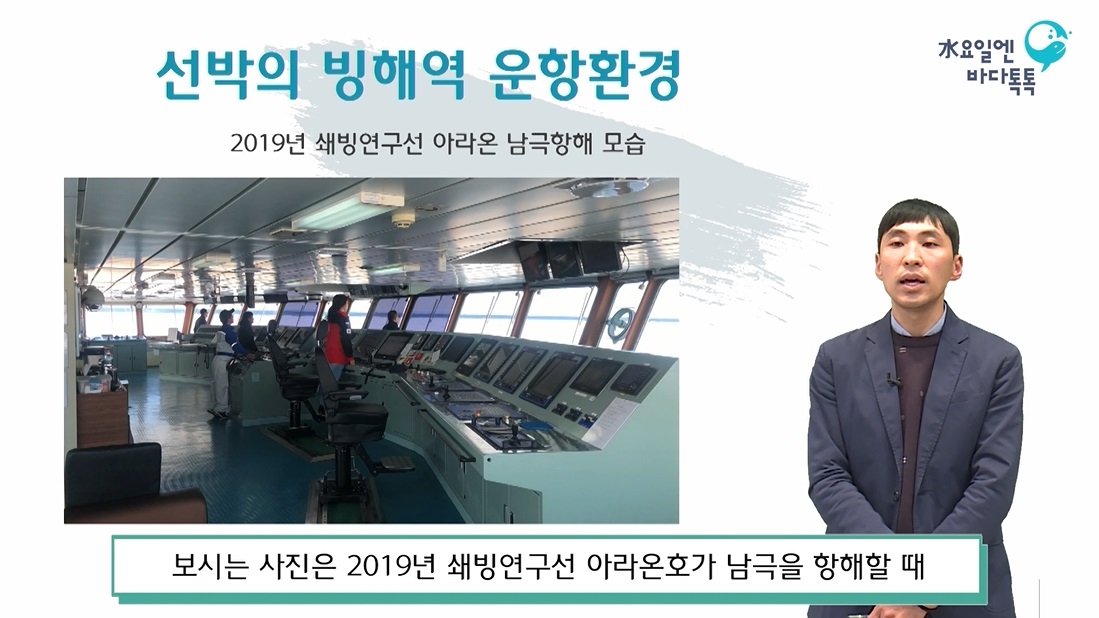 선박의 빙해역 운항환경

水요일엔 바다톡톡

2019년 쇄빙연구선 아라온 남극항해 모습

보시는 사진은 2019년 쇄빙연구선 아라온호가 남극을 항해할 때